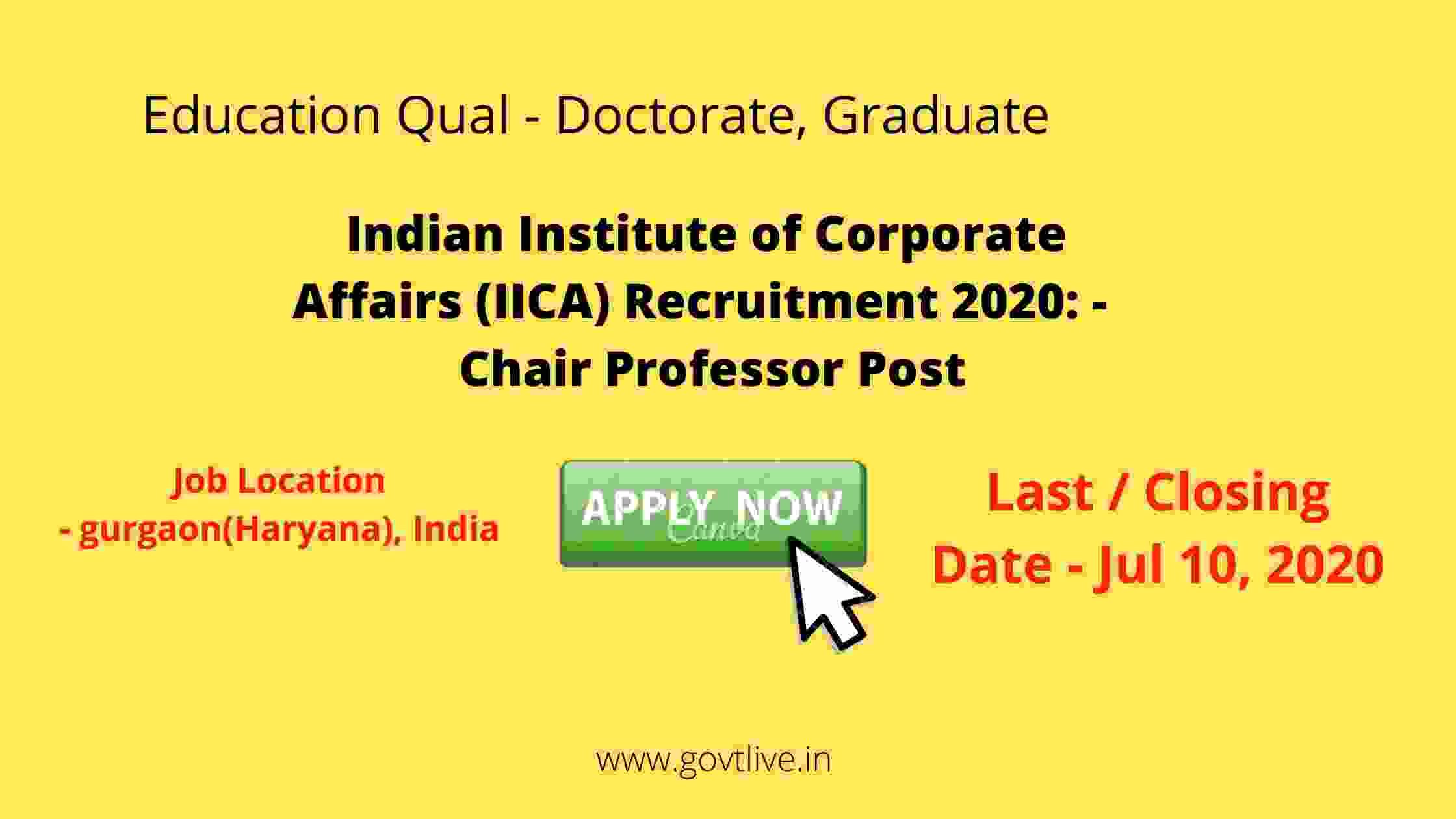 Education Qual - Doctorate, Graduate

Indian Institute of Corporate Affairs (IICA) Recruitment 2020: - Chair Professor Post

Job Location - gurgaon(Haryana), India

APPLY NOW

Canva

Last / Closing Date - Jul 10, 2020

www.govtlive.in